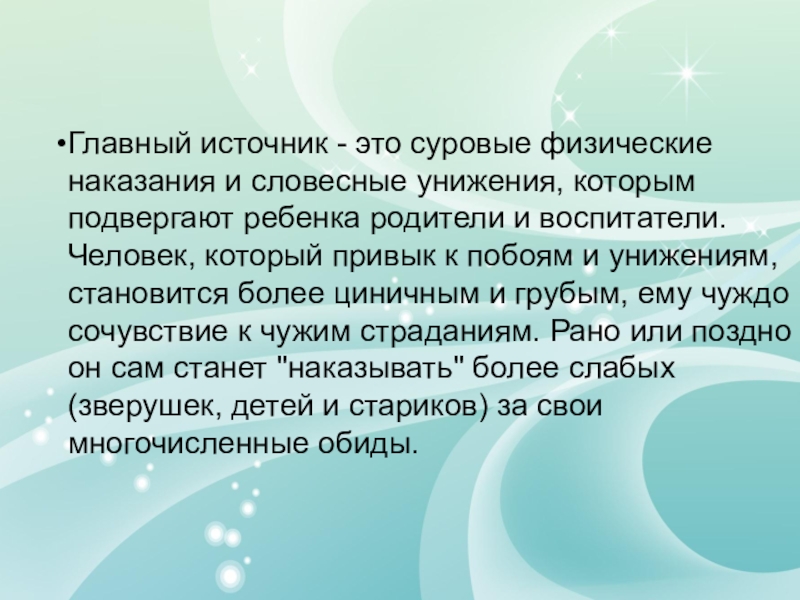 •Главный источник - это суровые физические наказания и словесные унижения, которым подвергают ребенка родители и воспитатели. Человек, который привык к побоям и унижениям, становится более циничным и грубым, ему чуждо сочувствие к чужим страданиям. Рано или поздно он сам станет "наказывать" более слабых (зверушек, детей и стариков) за свои многочисленные обиды.